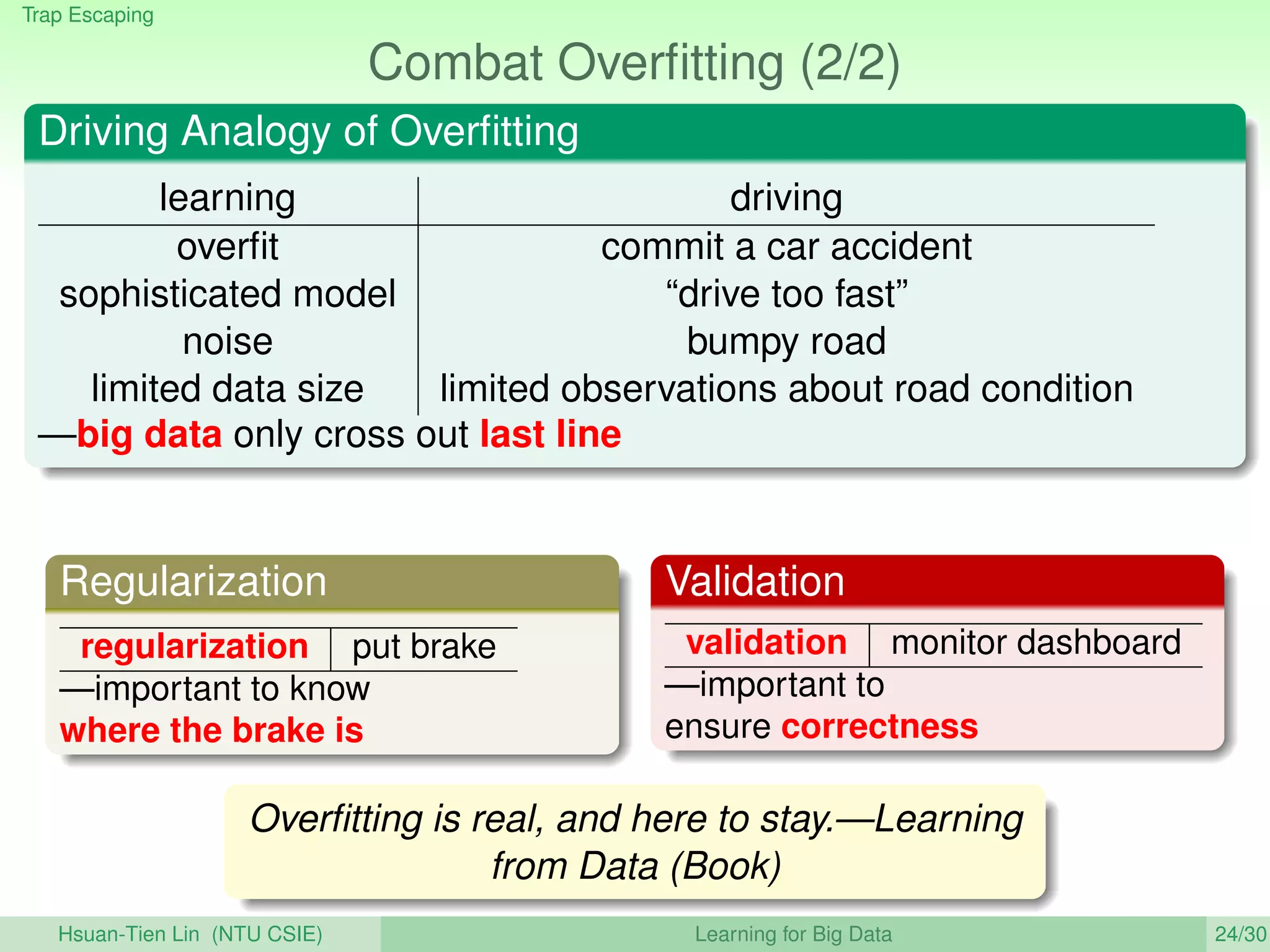 Trap Escaping

Combat Overfitting (2/2)

Driving Analogy of Overfitting

| learning | driving |
|---|---|
| overfit | commit a car accident |
| sophisticated model | “drive too fast” |
| noise | bumpy road |
| limited data size | limited observations about road condition |

—big data only cross out last line

Regularization

| regularization | put brake |
|---|---|

—important to know where the brake is

Validation

| validation | monitor dashboard |
|---|---|

—important to ensure correctness

Overfitting is real, and here to stay.—Learning from Data (Book)

Hsuan-Tien Lin (NTU CSIE) Learning for Big Data 24/30